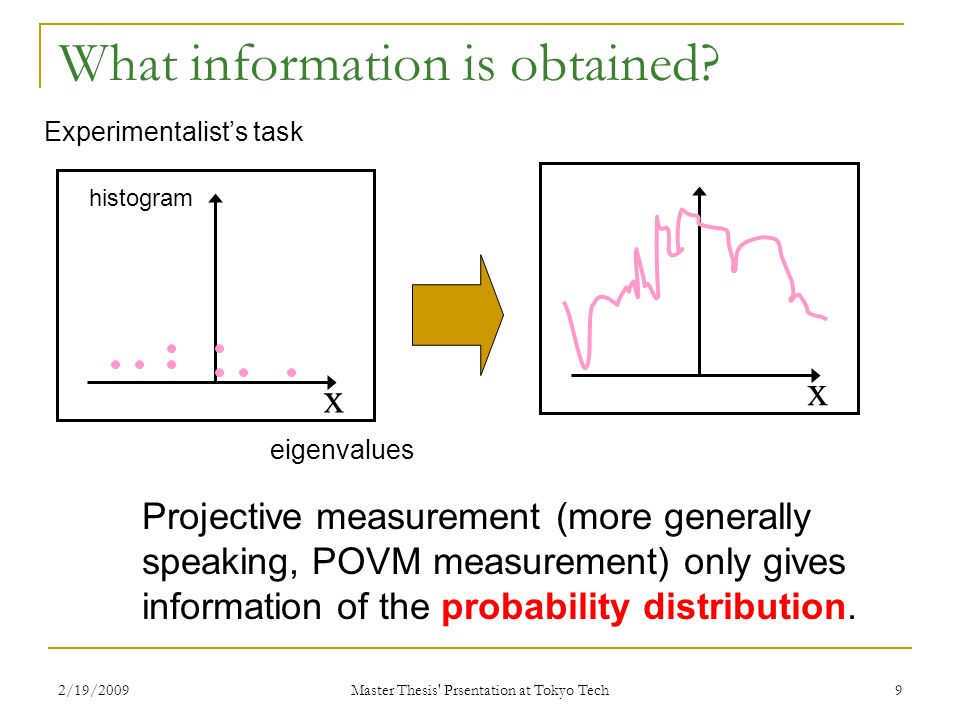 What information is obtained?

Experimentalist's task

histogram

x

eigenvalues

x

Projective measurement (more generally speaking, POVM measurement) only gives information of the probability distribution.

2/19/2009

Master Thesis' Prsentation at Tokyo Tech

9